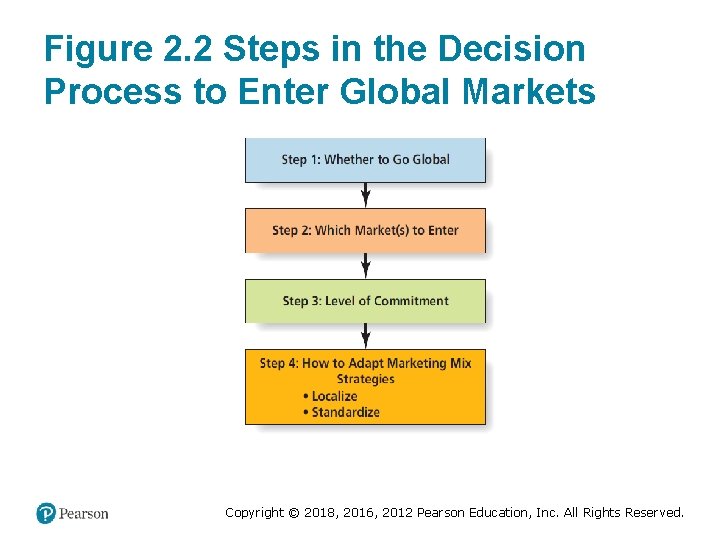 Figure 2.2 Steps in the Decision Process to Enter Global Markets

Step 1: Whether to Go Global

Step 2: Which Market(s) to Enter

Step 3: Level of Commitment

Step 4: How to Adapt Marketing Mix Strategies
• Localize
• Standardize

Pearson

Copyright © 2018, 2016, 2012 Pearson Education, Inc. All Rights Reserved.